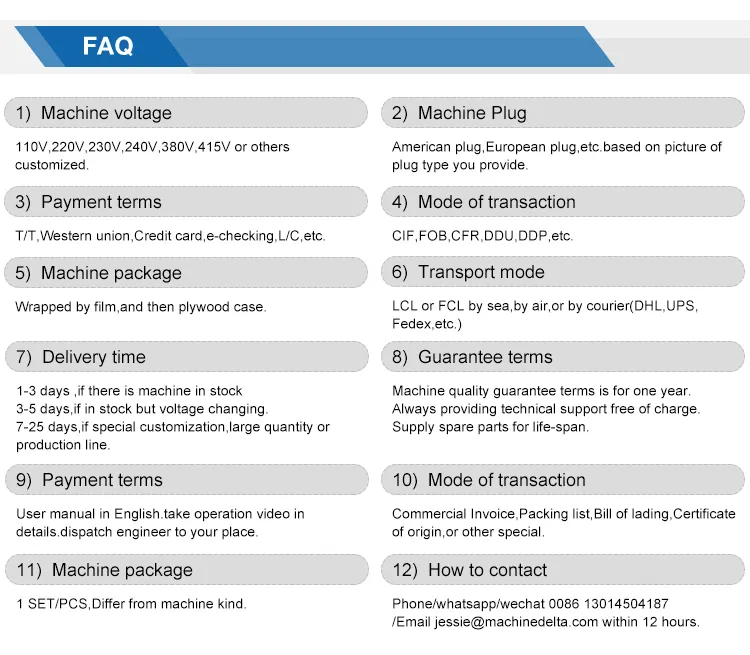 FAQ

1) Machine voltage

110V,220V,230V,240V,380V,415V or others customized.

2) Machine Plug

American plug,European plug,etc.based on picture of plug type you provide.

3) Payment terms

T/T,Western union,Credit card,e-checking,L/C,etc.

4) Mode of transaction

CIF,FOB,CFR,DDU,DDP,etc.

5) Machine package

Wrapped by film,and then plywood case.

6) Transport mode

LCL or FCL by sea,by air,or by courier(DHL,UPS, Fedex,etc.)

7) Delivery time

1-3 days ,if there is machine in stock
3-5 days,if in stock but voltage changing.
7-25 days,if special customization,large quantity or production line.

8) Guarantee terms

Machine quality guarantee terms is for one year.
Always providing technical support free of charge.
Supply spare parts for life-span.

9) Payment terms

User manual in English.take operation video in details.dispatch engineer to your place.

10) Mode of transaction

Commercial Invoice,Packing list,Bill of lading,Certificate of origin,or other special.

11) Machine package

1 SET/PCS,Differ from machine kind.

12) How to contact

Phone/whatsapp/wechat 0086 13014504187
/Email jessie@machinedelta.com within 12 hours.